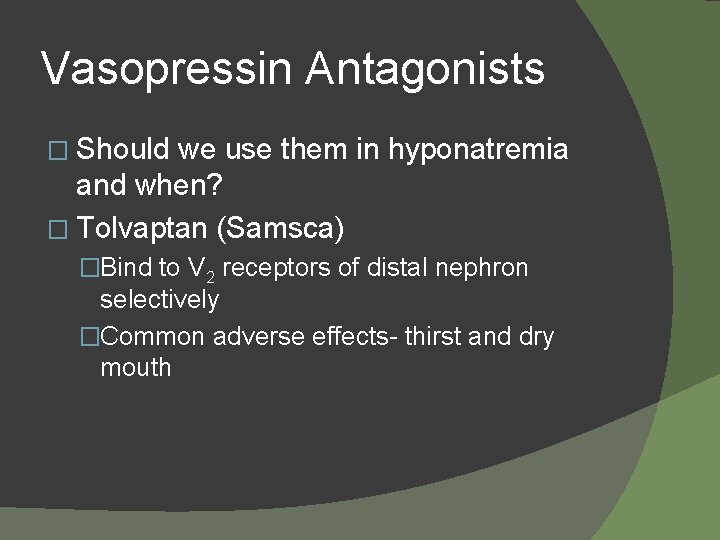 Vasopressin Antagonists

□ Should we use them in hyponatremia and when?

□ Tolvaptan (Samsca)

□Bind to $V_2$ receptors of distal nephron selectively

□Common adverse effects- thirst and dry mouth